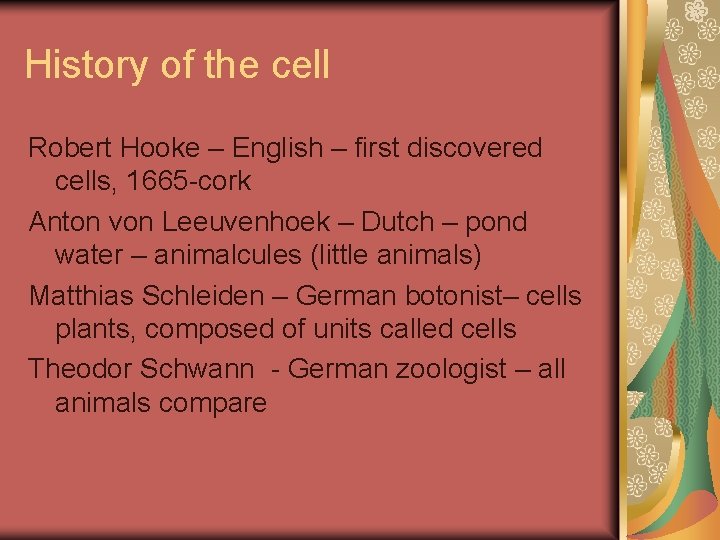 History of the cell

Robert Hooke – English – first discovered cells, 1665-cork

Anton von Leeuvenhoek – Dutch – pond water – animalcules (little animals)

Matthias Schleiden – German botonist– cells plants, composed of units called cells

Theodor Schwann - German zoologist – all animals compare